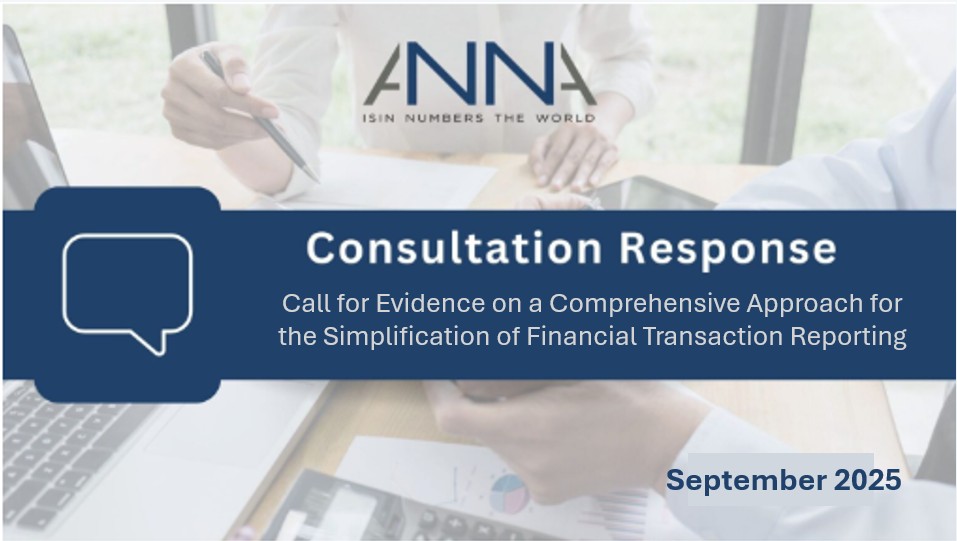 ANNA
ISIN NUMBERS THE WORLD

Consultation Response

Call for Evidence on a Comprehensive Approach for the Simplification of Financial Transaction Reporting

September 2025